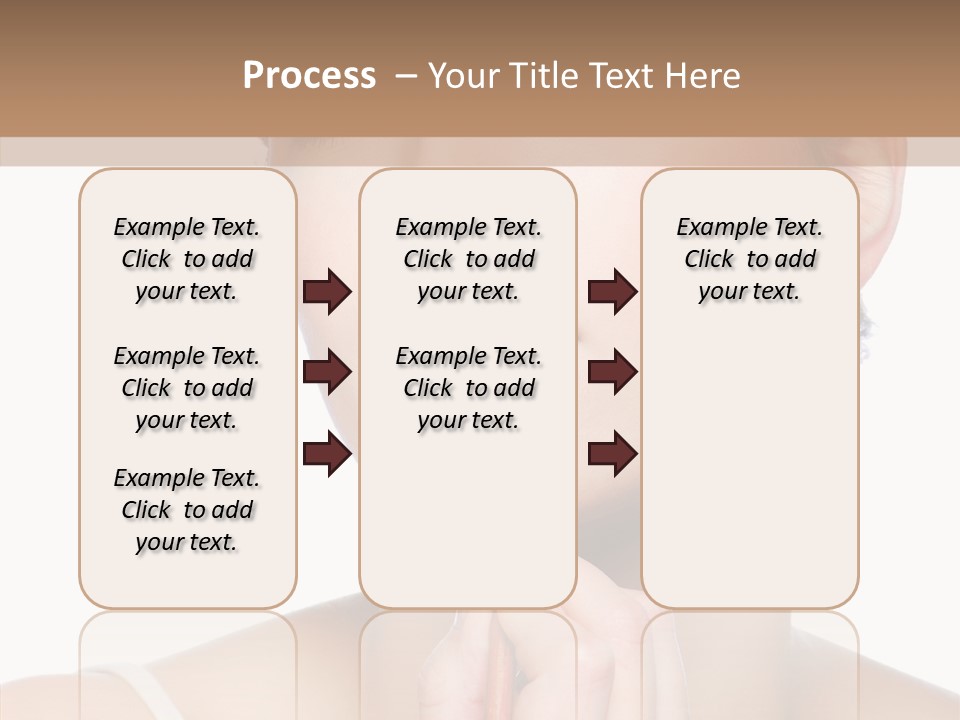 Process – Your Title Text Here

Example Text. Click to add your text.

Example Text. Click to add your text.

Example Text. Click to add your text.

Example Text. Click to add your text.

Example Text. Click to add your text.

Example Text. Click to add your text.